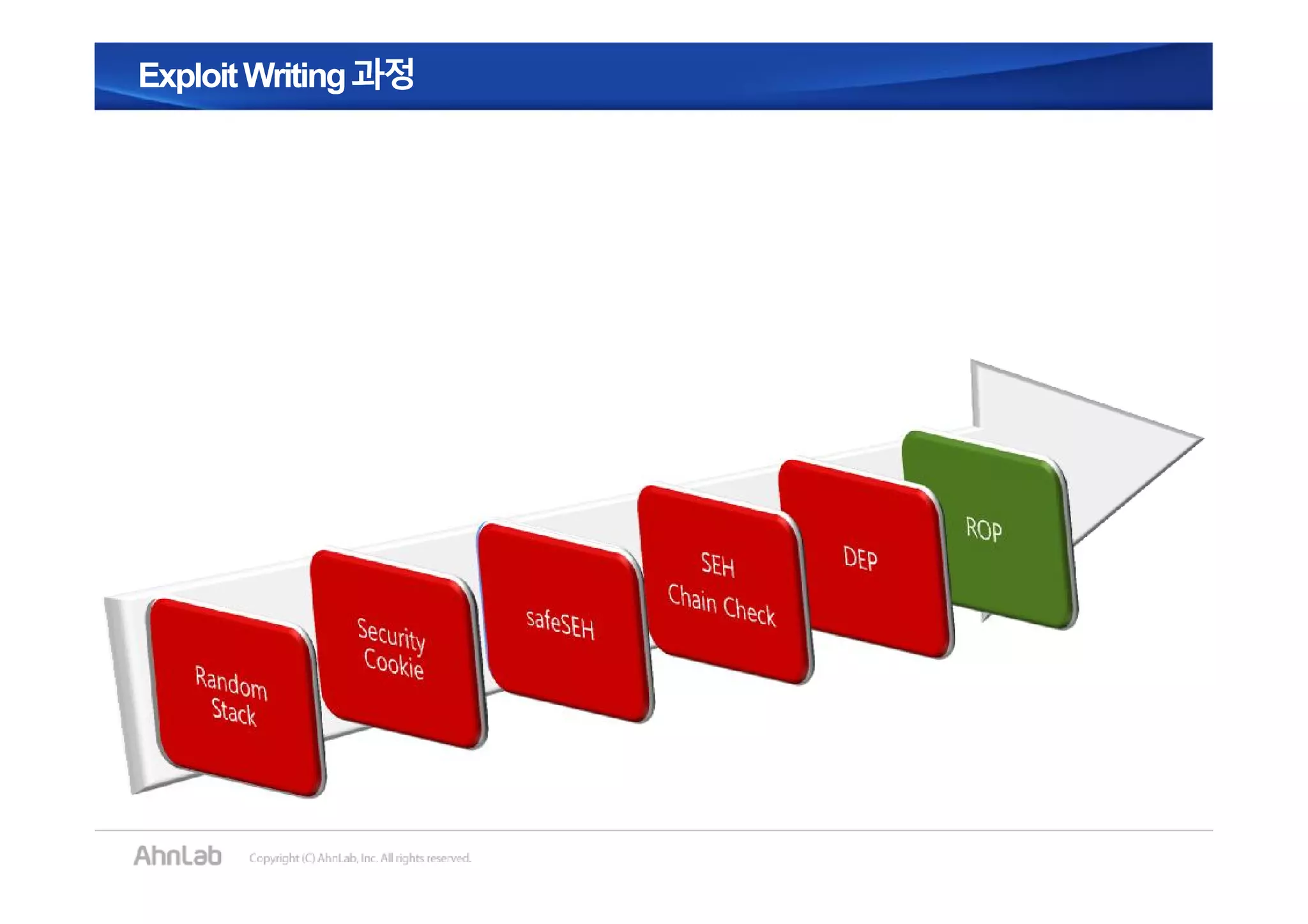 Exploit Writing 과정

Random Stack

Security Cookie

safeSEH

SEH Chain Check

DEP

ROP

AhnLab

Copyright (C) AhnLab, Inc. All rights reserved.